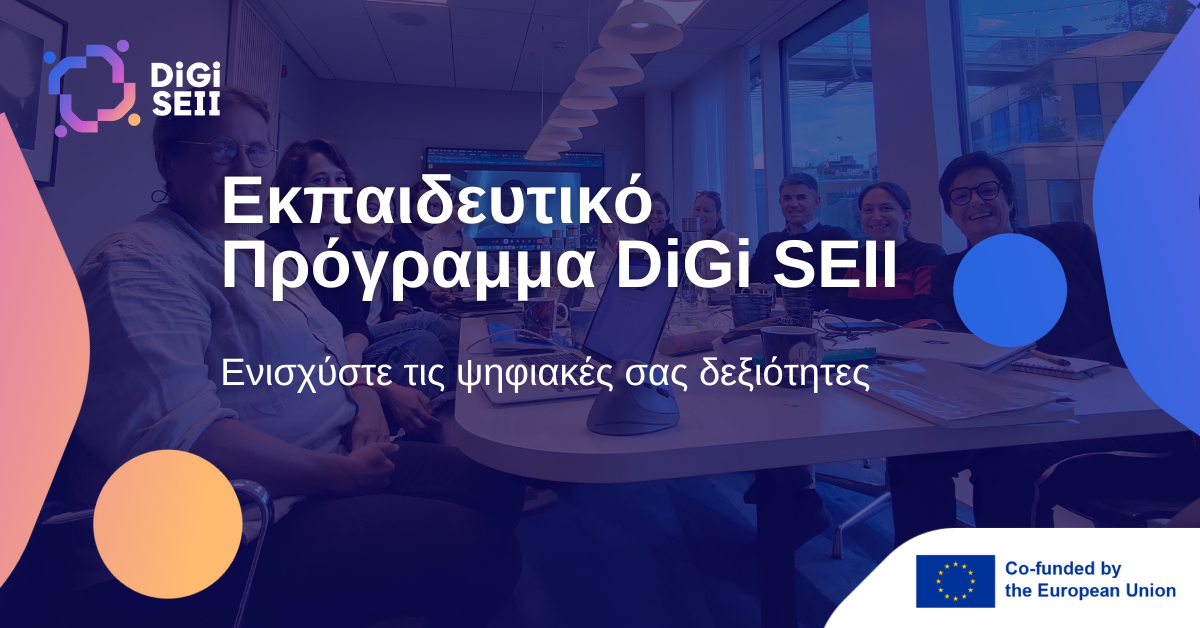 DiGi SEII

Εκπαιδευτικό Πρόγραμμα DiGi SEII

Ενισχύστε τις ψηφιακές σας δεξιότητες

Co-funded by the European Union